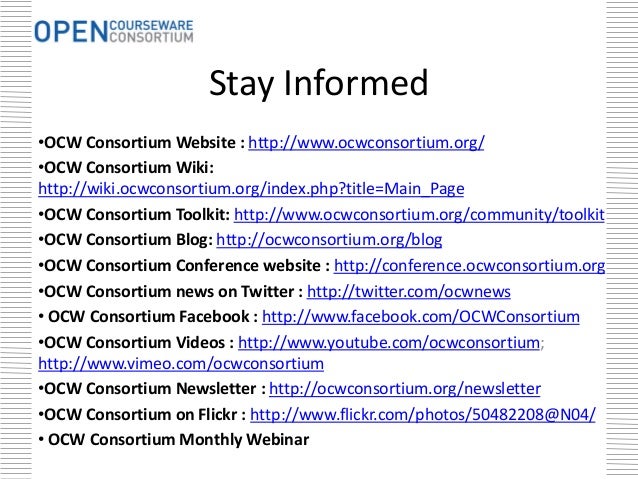 OPEN COURSEWARE CONSORTIUM

Stay Informed

•OCW Consortium Website : http://www.ocwconsortium.org/

•OCW Consortium Wiki: http://wiki.ocwconsortium.org/index.php?title=Main_Page

•OCW Consortium Toolkit: http://www.ocwconsortium.org/community/toolkit

•OCW Consortium Blog: http://ocwconsortium.org/blog

•OCW Consortium Conference website : http://conference.ocwconsortium.org

•OCW Consortium news on Twitter : http://twitter.com/ocwnews

• OCW Consortium Facebook : http://www.facebook.com/OCWConsortium

•OCW Consortium Videos : http://www.youtube.com/ocwconsortium; http://www.vimeo.com/ocwconsortium

•OCW Consortium Newsletter : http://ocwconsortium.org/newsletter

•OCW Consortium on Flickr : http://www.flickr.com/photos/50482208@N04/

• OCW Consortium Monthly Webinar